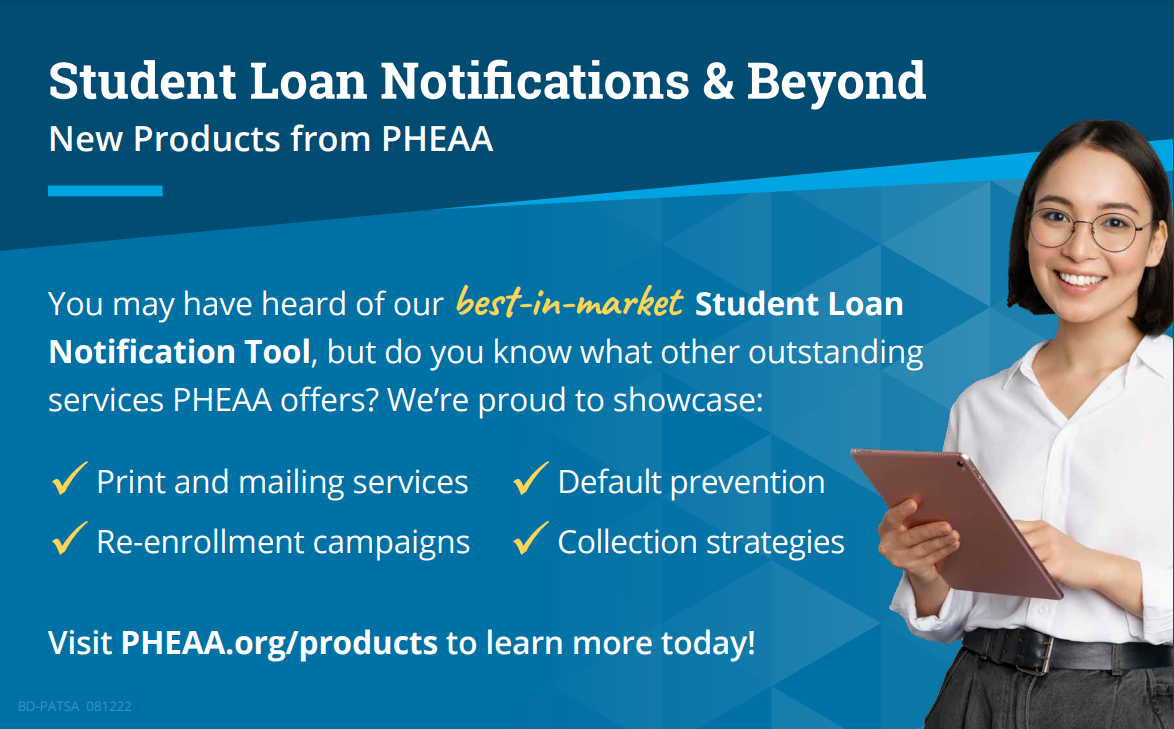 Student Loan Notifications & Beyond
New Products from PHEAA

You may have heard of our best-in-market Student Loan Notification Tool, but do you know what other outstanding services PHEAA offers? We're proud to showcase:

✓ Print and mailing services
✓ Re-enrollment campaigns
✓ Default prevention
✓ Collection strategies

Visit PHEAA.org/products to learn more today!

BD-PATSA 081222